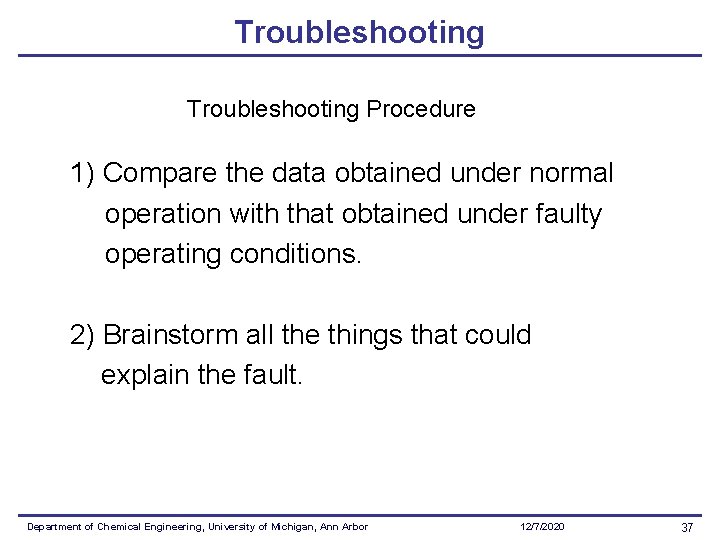 Troubleshooting

Troubleshooting Procedure

1) Compare the data obtained under normal operation with that obtained under faulty operating conditions.

2) Brainstorm all the things that could explain the fault.

Department of Chemical Engineering, University of Michigan, Ann Arbor 12/7/2020 37